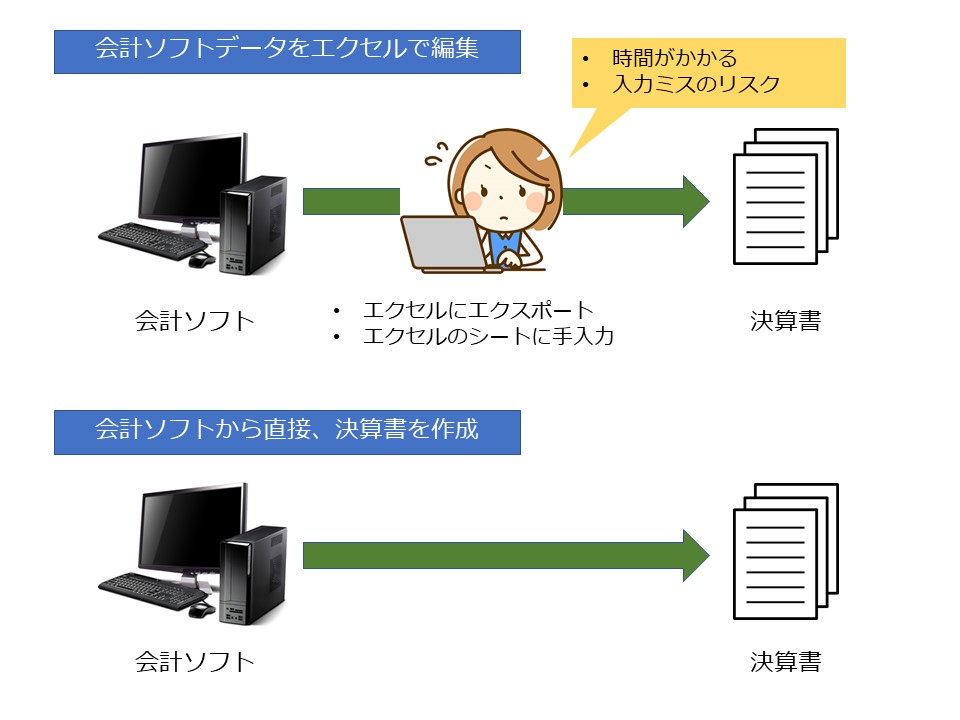 会計ソフトデータをエクセルで編集

• 時間がかかる
• 入力ミスのリスク

会計ソフト

• エクセルにエクスポート
• エクセルのシートに手入力

決算書

会計ソフトから直接、決算書を作成

会計ソフト

決算書